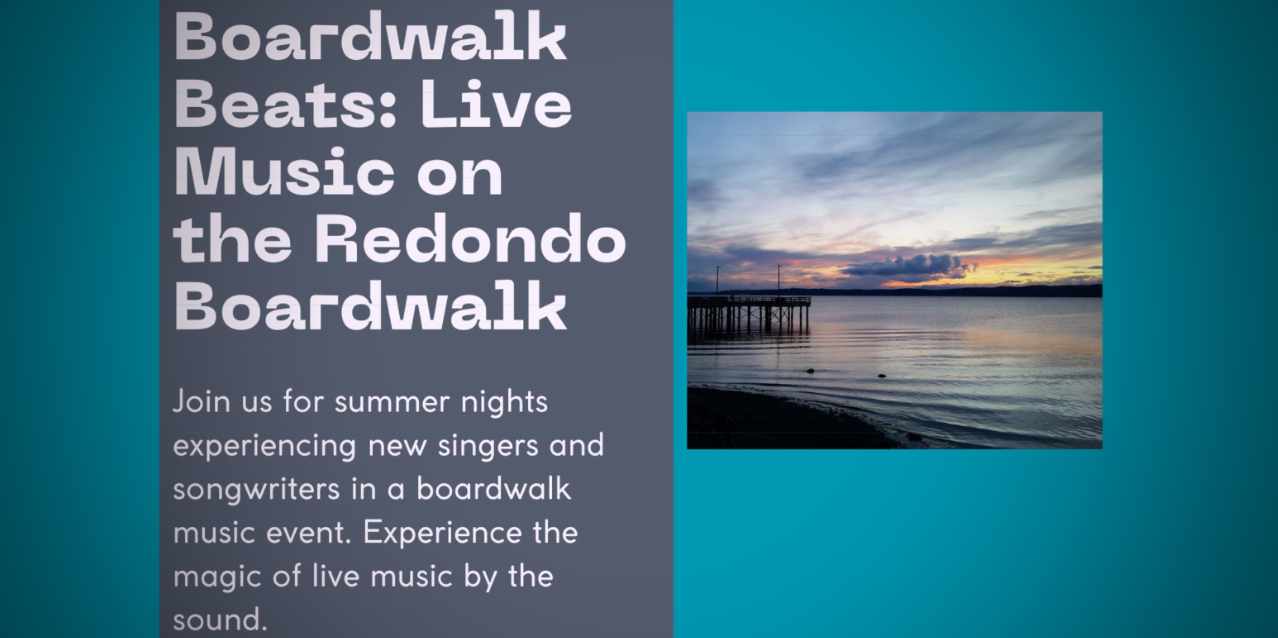 Boardwalk Beats: Live Music on the Redondo Boardwalk

Join us for summer nights experiencing new singers and songwriters in a boardwalk music event. Experience the magic of live music by the sound.